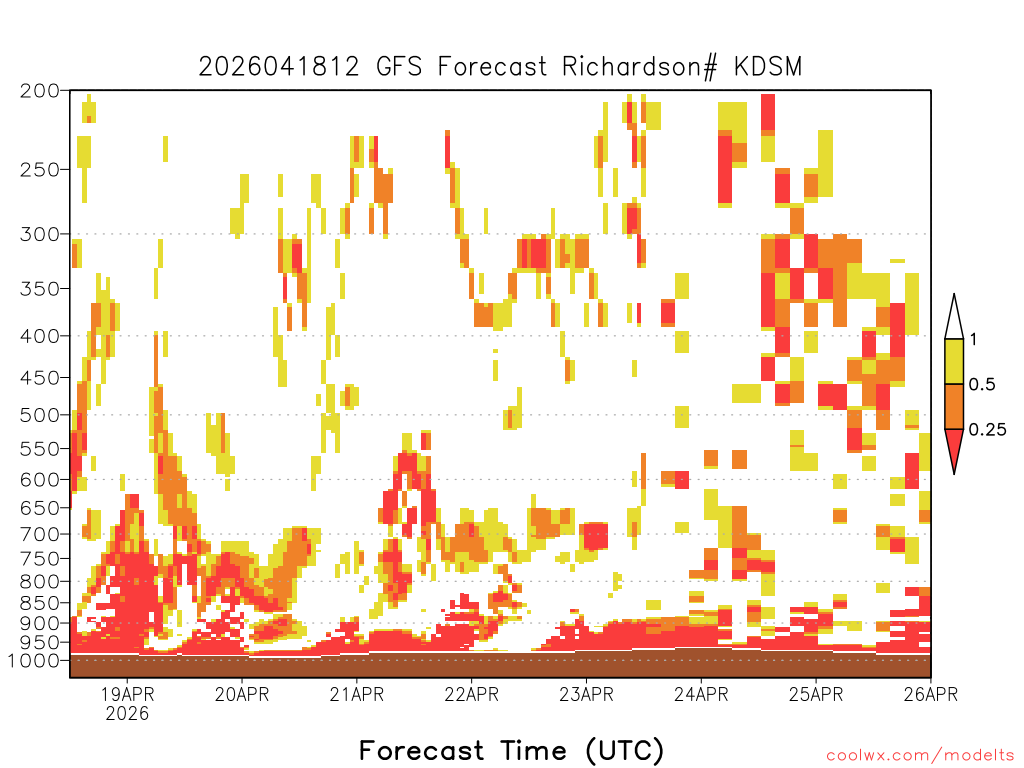 2026041812 GFS Forecast Richardson# KDSM

200
250
300
350
400
450
500
550
600
650
700
750
800
850
900
950
1000

1
0.5
0.25

19APR
2026
20APR
21APR
22APR
23APR
24APR
25APR
26APR

Forecast Time (UTC)

coolwx.com/modelts